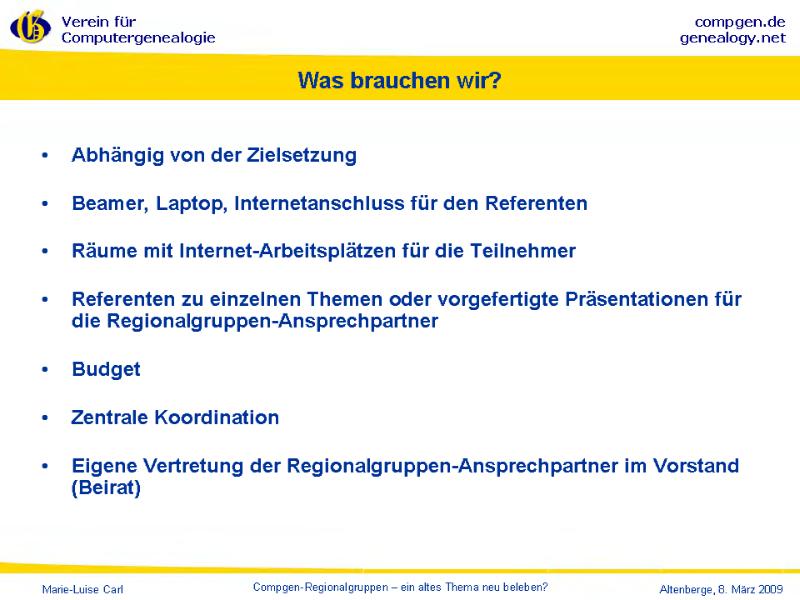 Verein für Computergenealogie

compgen.de
genealogy.net

Was brauchen wir?

• Abhängig von der Zielsetzung

• Beamer, Laptop, Internetanschluss für den Referenten

• Räume mit Internet-Arbeitsplätzen für die Teilnehmer

• Referenten zu einzelnen Themen oder vorgefertigte Präsentationen für die Regionalgruppen-Ansprechpartner

• Budget

• Zentrale Koordination

• Eigene Vertretung der Regionalgruppen-Ansprechpartner im Vorstand (Beirat)

Marie-Luise Carl

Compgen-Regionalgruppen – ein altes Thema neu beleben?

Altenberge, 8. März 2009